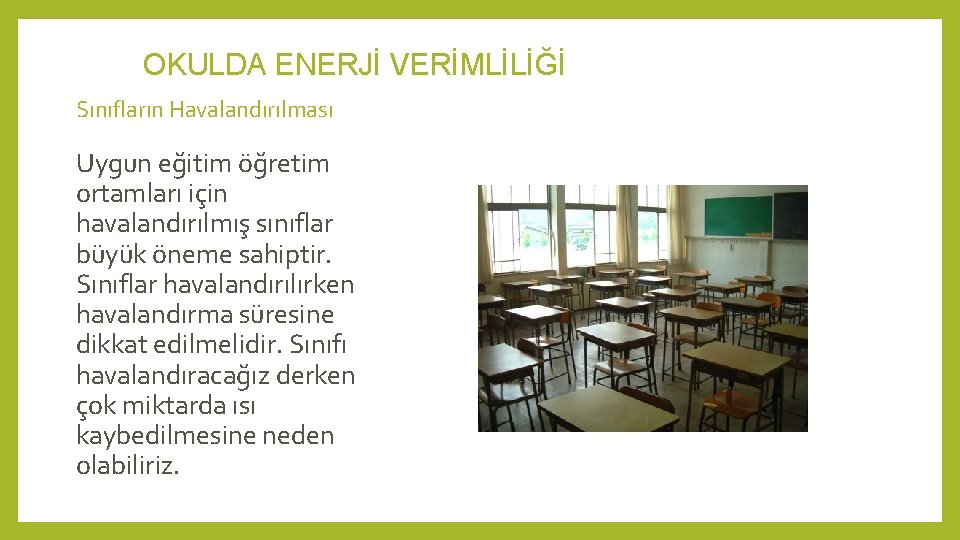 OKULDA ENERJİ VERİMLİLİĞİ

Sınıfların Havalandırılması

Uygun eğitim öğretim ortamları için havalandırılmış sınıflar büyük öneme sahiptir. Sınıflar havalandırılırken havalandırma süresine dikkat edilmelidir. Sınıfı havalandıracağız derken çok miktarda ısı kaybedilmesine neden olabiliriz.